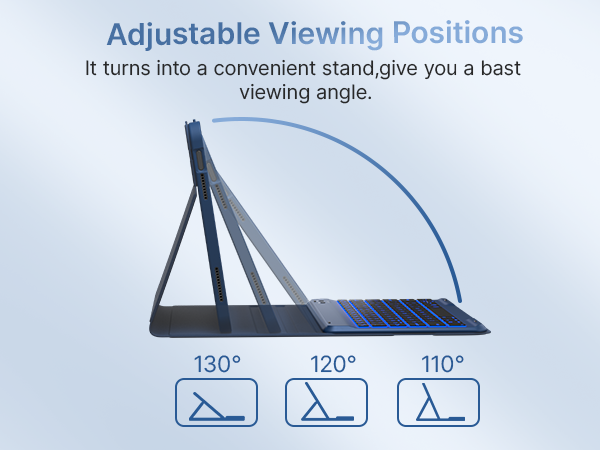 Adjustable Viewing Positions

It turns into a convenient stand,give you a bast viewing angle.

130°

120°

110°